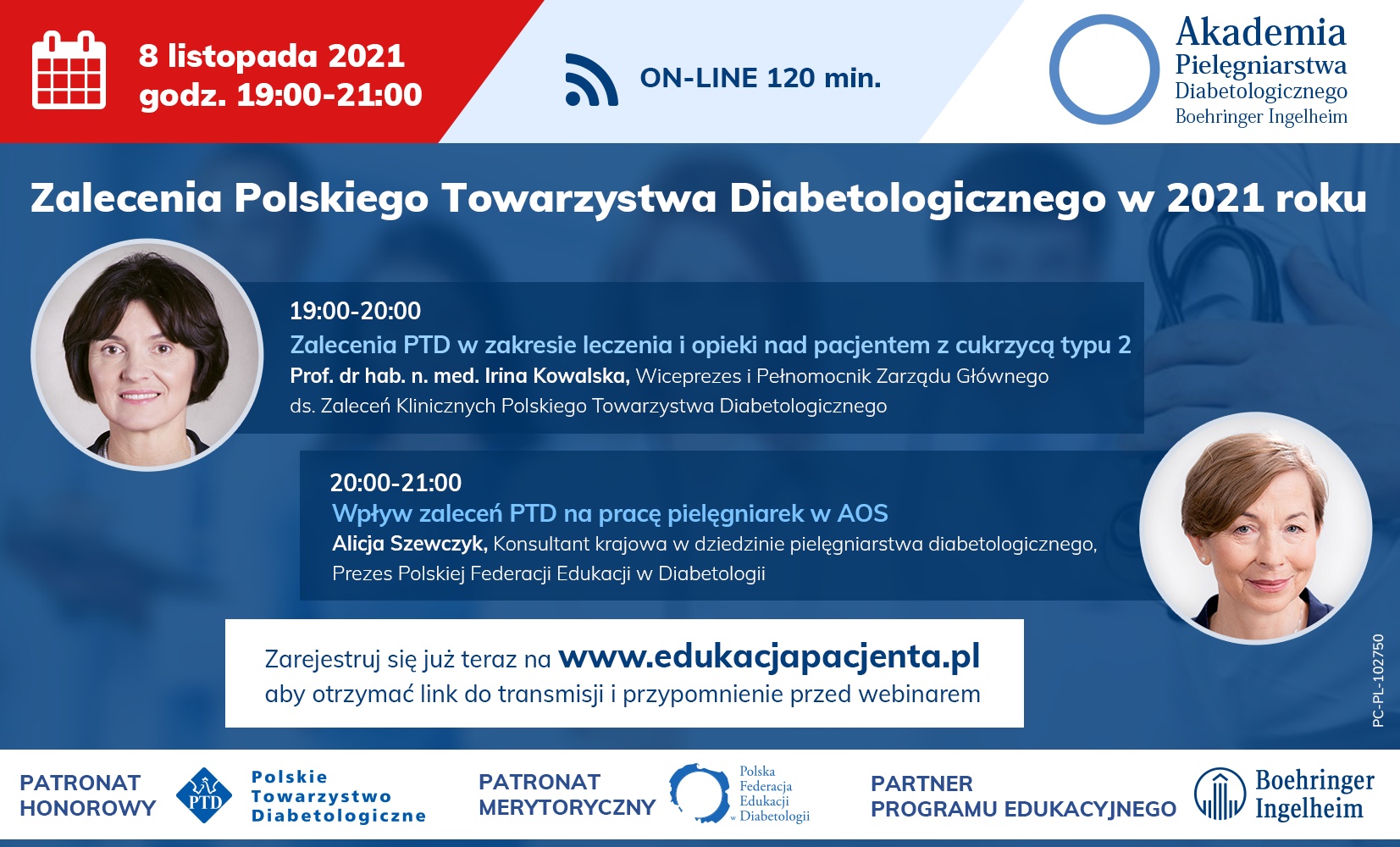 8 listopada 2021
godz. 19:00-21:00

ON-LINE 120 min.

Akademia
Pielęgniarstwa
Diabetologicznego
Boehringer Ingelheim

Zalecenia Polskiego Towarzystwa Diabetologicznego w 2021 roku

19:00-20:00
Zalecenia PTD w zakresie leczenia i opieki nad pacjentem z cukrzycą typu 2
Prof. dr hab. n. med. Irina Kowalska, Wiceprezes i Pełnomocnik Zarządu Głównego ds. Zaleceń Klinicznych Polskiego Towarzystwa Diabetologicznego

20:00-21:00
Wpływ zaleceń PTD na pracę pielęgniarek w AOS
Alicja Szewczyk, Konsultant krajowa w dziedzinie pielęgniarstwa diabetologicznego, Prezes Polskiej Federacji Edukacji w Diabetologii

Zarejestruj się już teraz na www.edukacjapacjenta.pl aby otrzymać link do transmisji i przypomnienie przed webinarem

PC-PL-102750

PATRONAT HONOROWY
PTD
Polskie Towarzystwo Diabetologiczne

PATRONAT MERYTORYCZNY
Polska Federacja Edukacji w Diabetologii

PARTNER PROGRAMU EDUKACYJNEGO
Boehringer Ingelheim